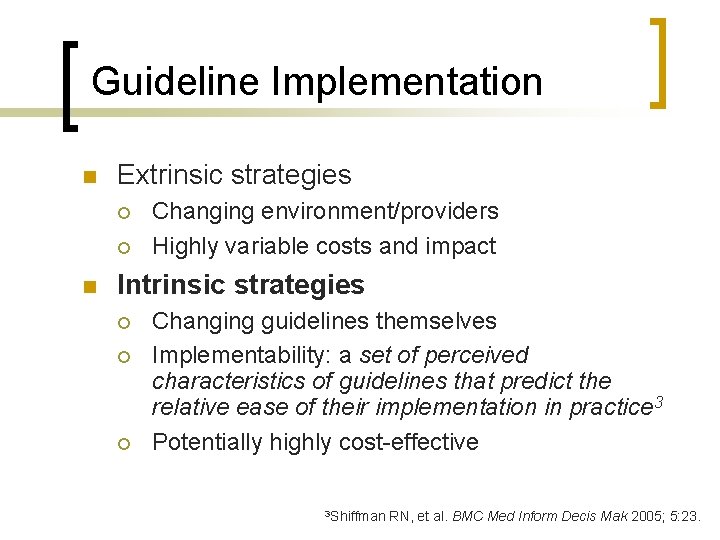 Guideline Implementation

Extrinsic strategies
Changing environment/providers
Highly variable costs and impact

Intrinsic strategies
Changing guidelines themselves
Implementability: a set of perceived characteristics of guidelines that predict the relative ease of their implementation in practice$^3$
Potentially highly cost-effective

$^3$Shiffman RN, et al. BMC Med Inform Decis Mak 2005; 5:23.